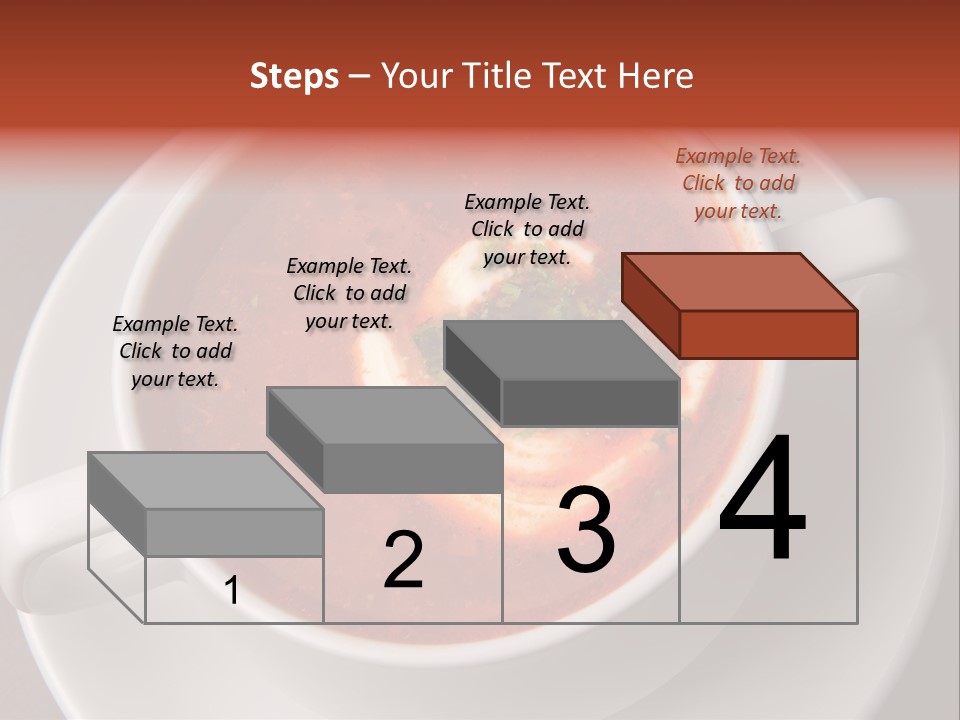 Steps – Your Title Text Here

Example Text. Click to add your text.

Example Text. Click to add your text.

Example Text. Click to add your text.

Example Text. Click to add your text.

1

2

3

4